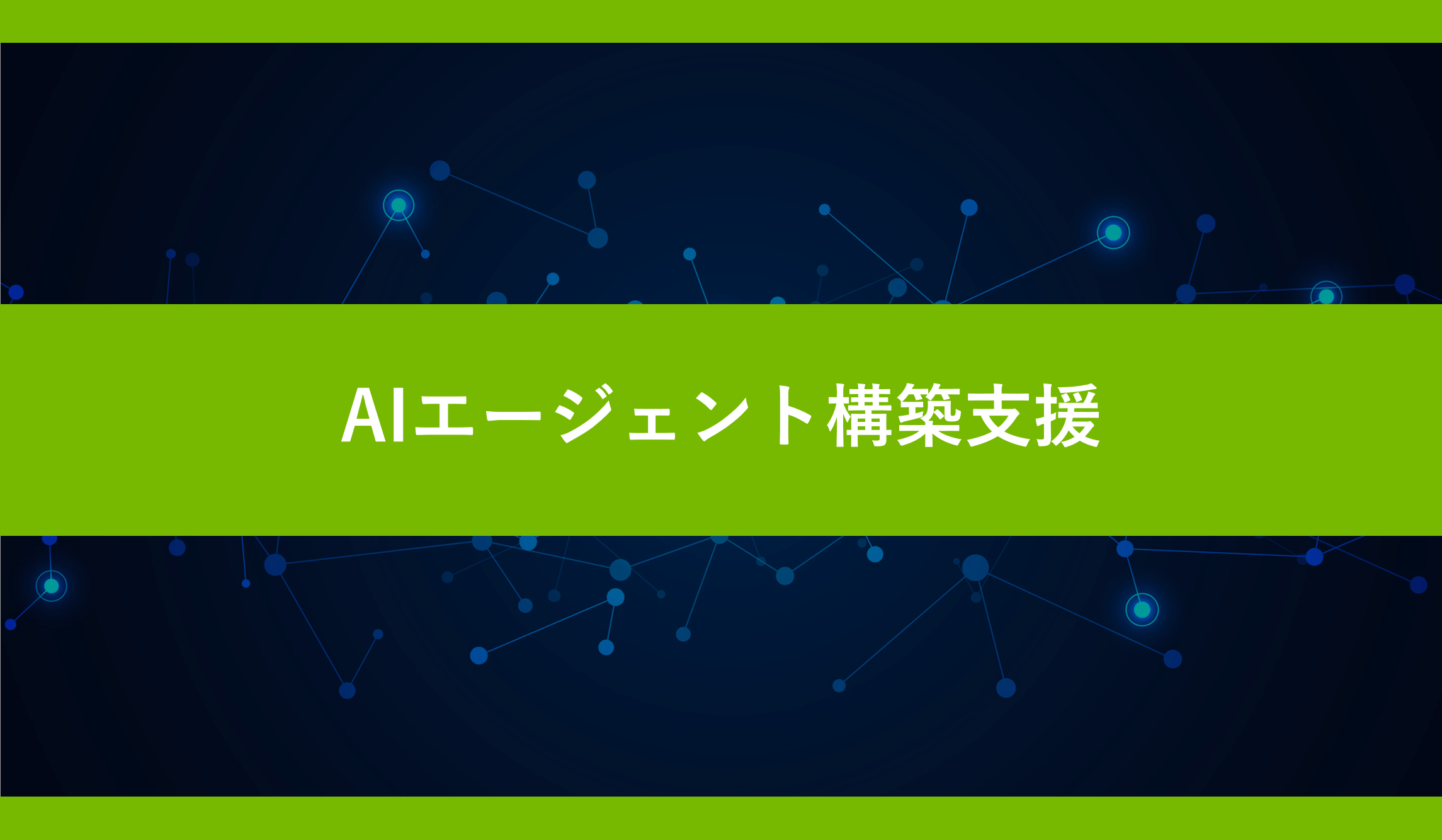 AIエージェント構築支援